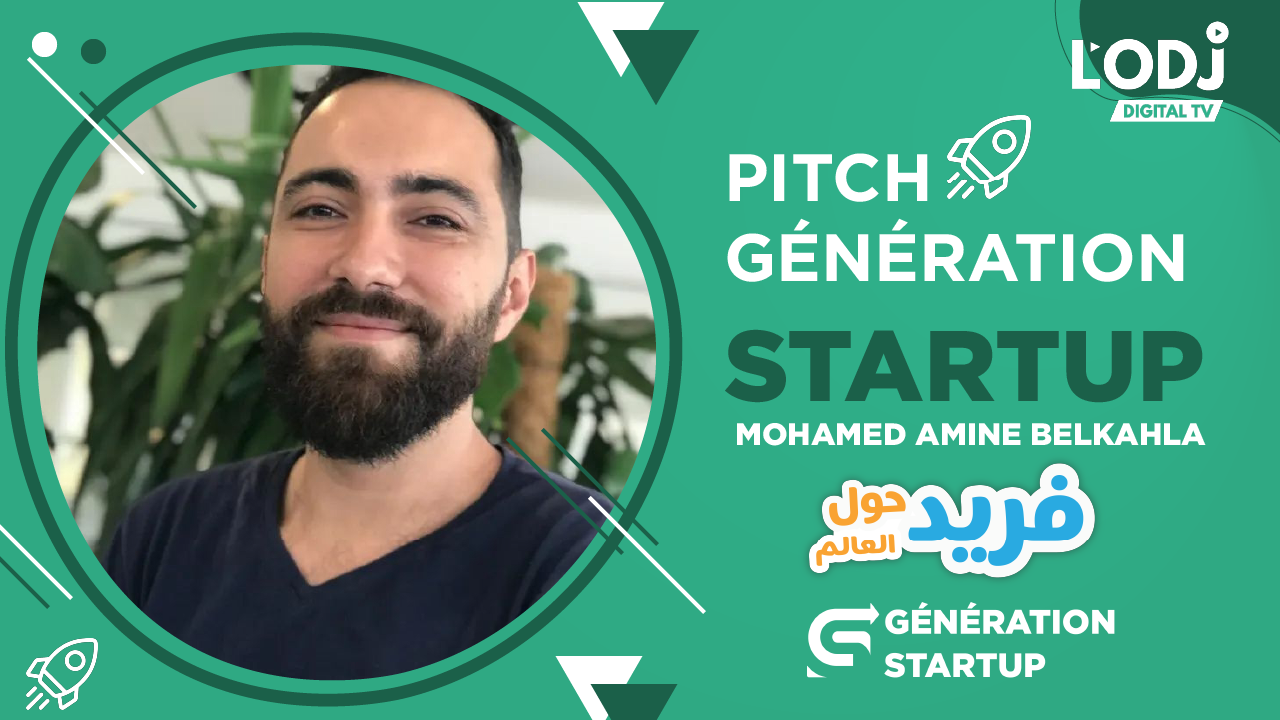 L'ODJ
DIGITAL TV

PITCH
GÉNÉRATION
STARTUP

MOHAMED AMINE BELKAHLA

فريد حول العالم

GÉNÉRATION
STARTUP